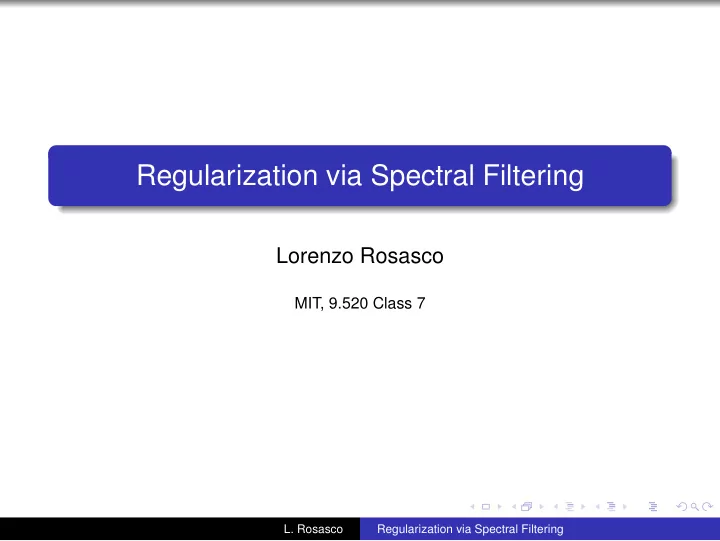 Regularization via Spectral Filtering

Lorenzo Rosasco

MIT, 9.520 Class 7

L. Rosasco Regularization via Spectral Filtering